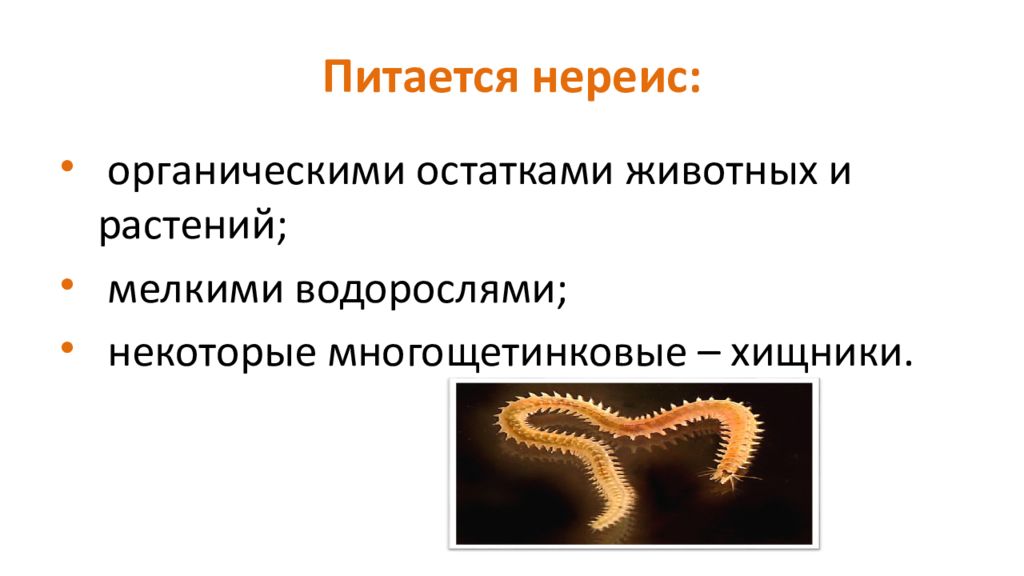 Питается нереис:

• органическими остатками животных и растений;

• мелкими водорослями;

• некоторые многощетинковые – хищники.